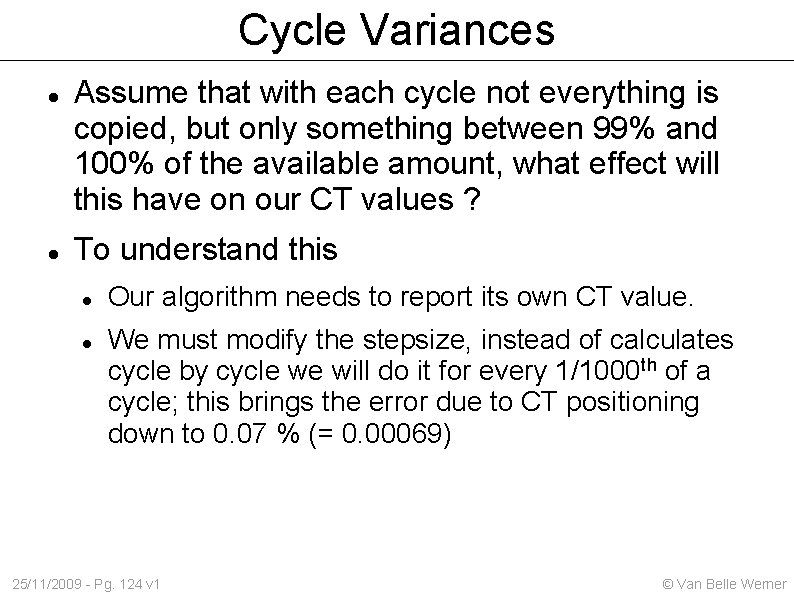 Cycle Variances

- Assume that with each cycle not everything is copied, but only something between 99% and 100% of the available amount, what effect will this have on our CT values ?
- To understand this
  - Our algorithm needs to report its own CT value.
  - We must modify the stepsize, instead of calculates cycle by cycle we will do it for every 1/1000$^{th}$ of a cycle; this brings the error due to CT positioning down to 0.07 % (= 0.00069)

25/11/2009 - Pg. 124 v1

© Van Belle Werner